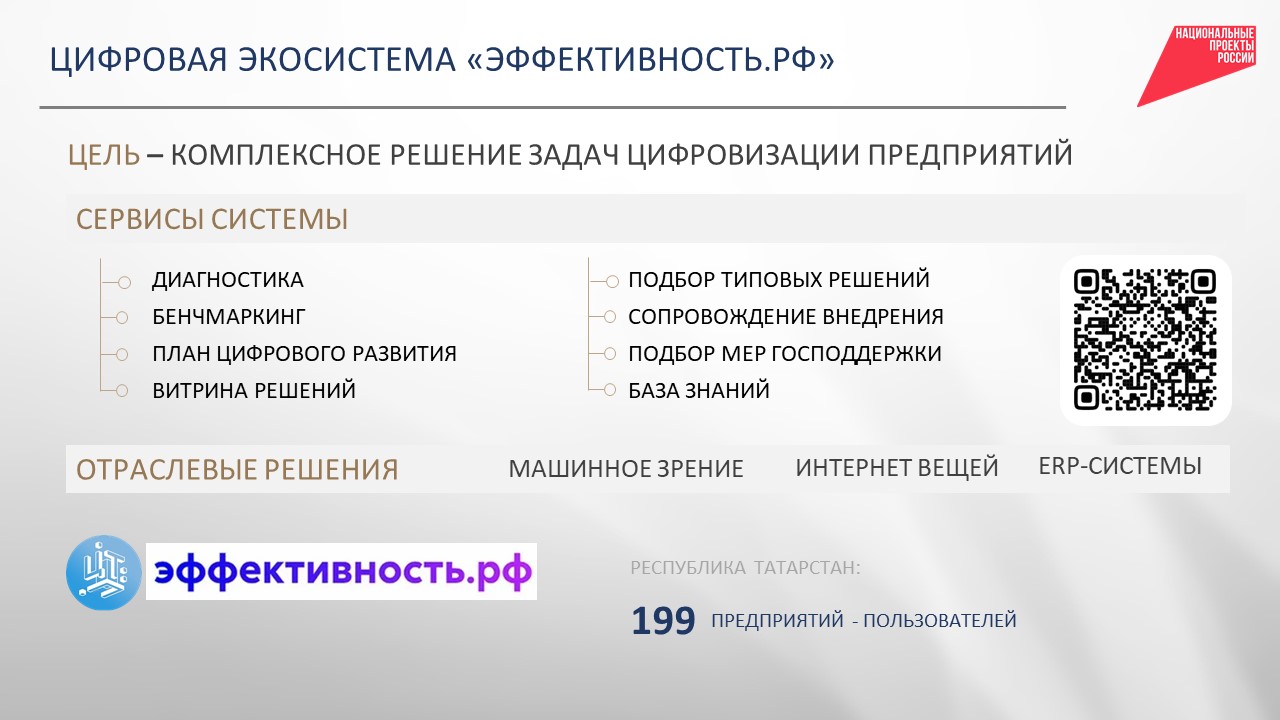 ЦИФРОВАЯ ЭКОСИСТЕМА «ЭФФЕКТИВНОСТЬ.РФ»

НАЦИОНАЛЬНЫЕ ПРОЕКТЫ РОССИИ

ЦЕЛЬ – КОМПЛЕКСНОЕ РЕШЕНИЕ ЗАДАЧ ЦИФРОВИЗАЦИИ ПРЕДПРИЯТИЙ

СЕРВИСЫ СИСТЕМЫ

ДИАГНОСТИКА
БЕНЧМАРКИНГ
ПЛАН ЦИФРОВОГО РАЗВИТИЯ
ВИТРИНА РЕШЕНИЙ

ПОДБОР ТИПОВЫХ РЕШЕНИЙ
СОПРОВОЖДЕНИЕ ВНЕДРЕНИЯ
ПОДБОР МЕР ГОСПОДДЕРЖКИ
БАЗА ЗНАНИЙ

ОТРАСЛЕВЫЕ РЕШЕНИЯ МАШИННОЕ ЗРЕНИЕ ИНТЕРНЕТ ВЕЩЕЙ ERP-СИСТЕМЫ

эффективность.рф

РЕСПУБЛИКА ТАТАРСТАН:

199 ПРЕДПРИЯТИЙ - ПОЛЬЗОВАТЕЛЕЙ